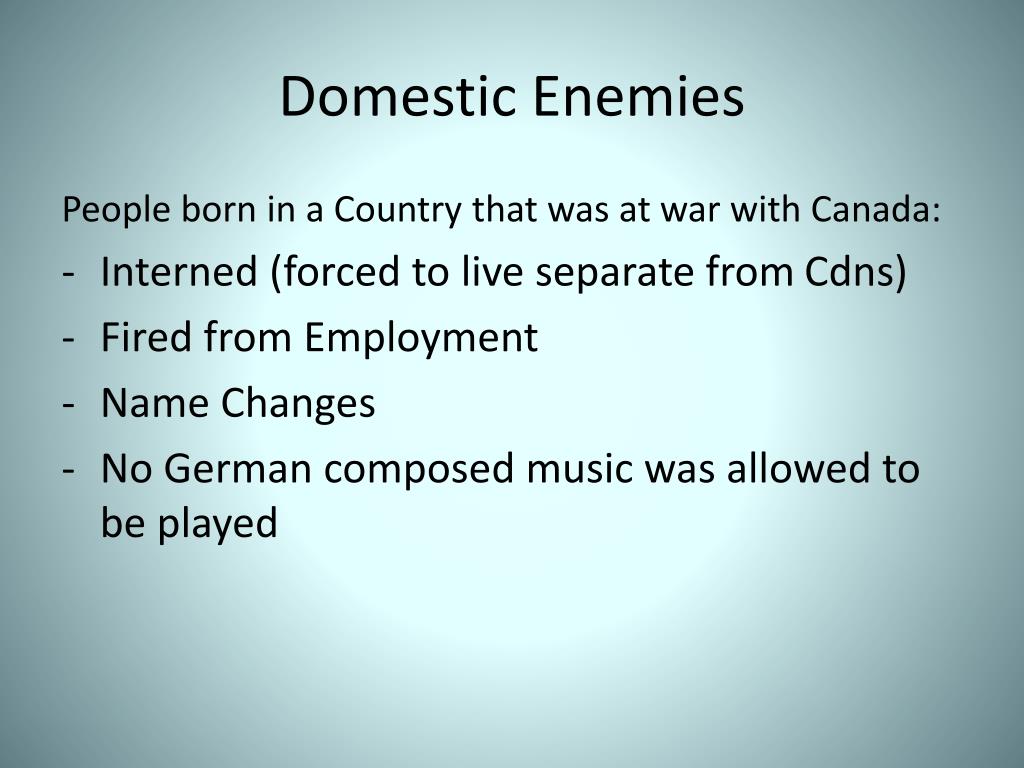 Domestic Enemies

People born in a Country that was at war with Canada:

- Interned (forced to live separate from Cdns)
- Fired from Employment
- Name Changes
- No German composed music was allowed to be played